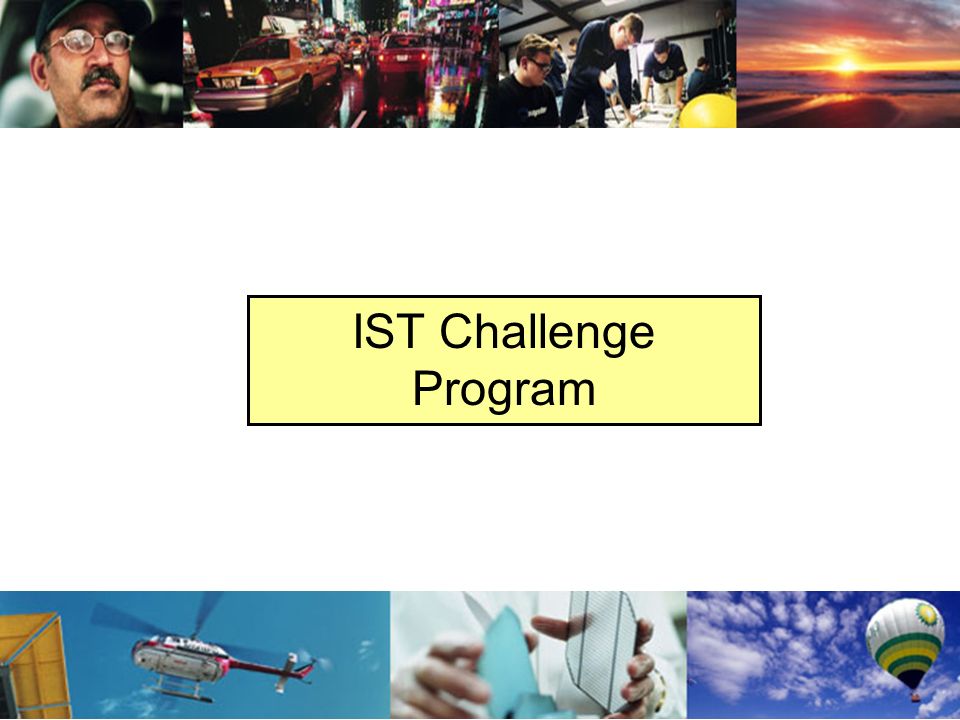 IST Challenge Program